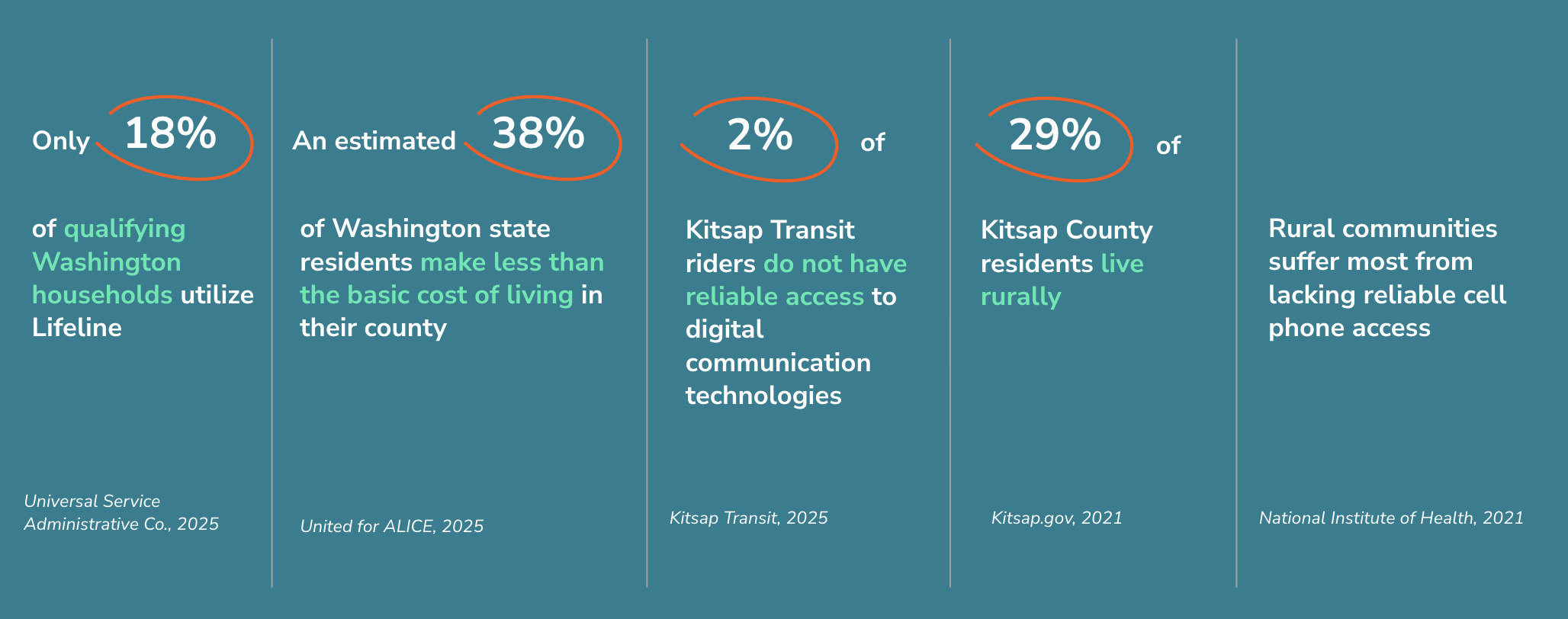 Only 18%

of qualifying Washington households utilize Lifeline

Universal Service Administrative Co., 2025

An estimated 38%

of Washington state residents make less than the basic cost of living in their county

United for ALICE, 2025

2% of

Kitsap Transit riders do not have reliable access to digital communication technologies

Kitsap Transit, 2025

29% of

Kitsap County residents live rurally

Kitsap.gov, 2021

Rural communities suffer most from lacking reliable cell phone access

National Institute of Health, 2021